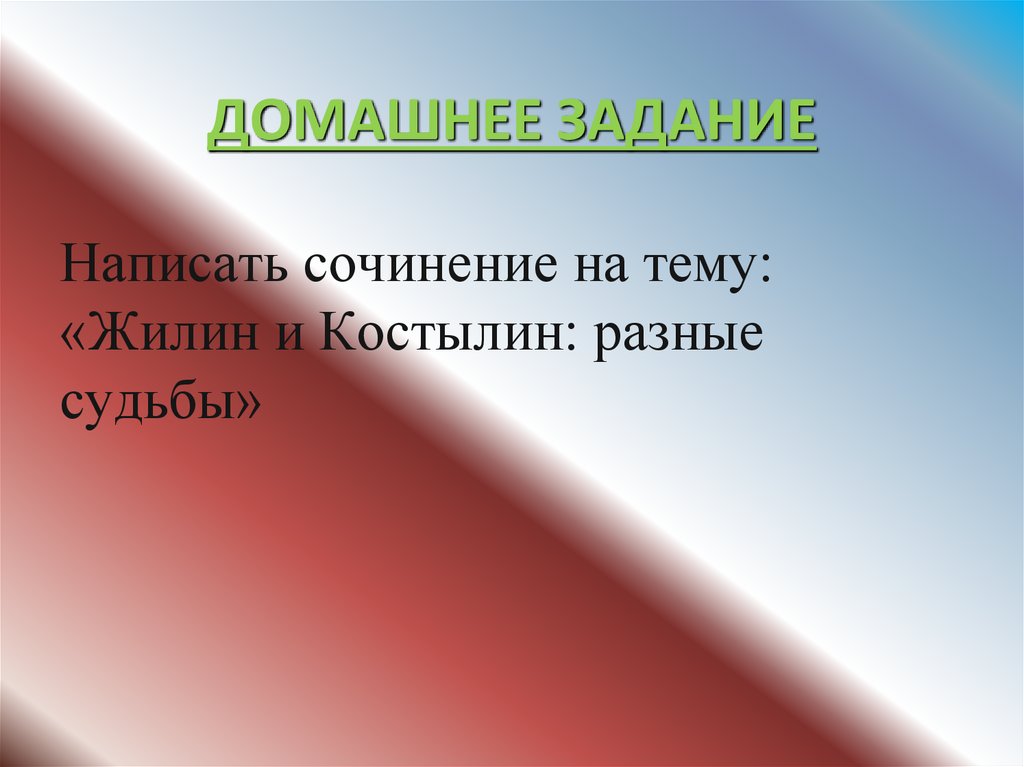 ДОМАШНЕЕ ЗАДАНИЕ

Написать сочинение на тему: «Жилин и Костылин: разные судьбы»